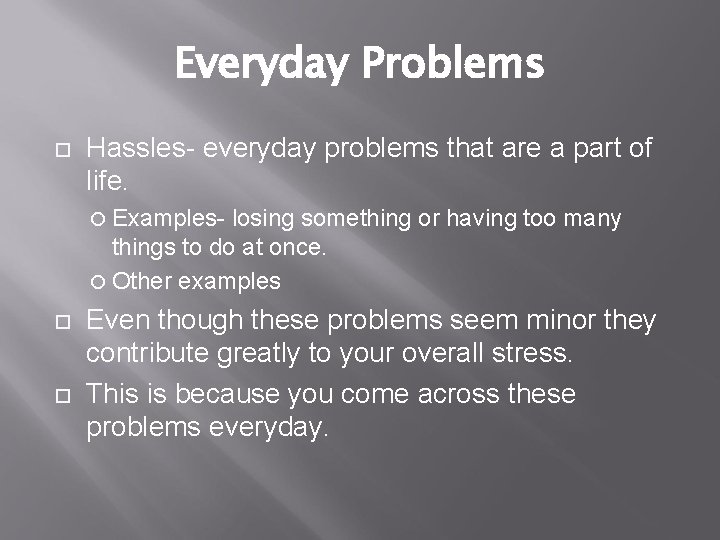 Everyday Problems

Hassles- everyday problems that are a part of life.

Examples- losing something or having too many things to do at once.

Other examples

Even though these problems seem minor they contribute greatly to your overall stress.

This is because you come across these problems everyday.